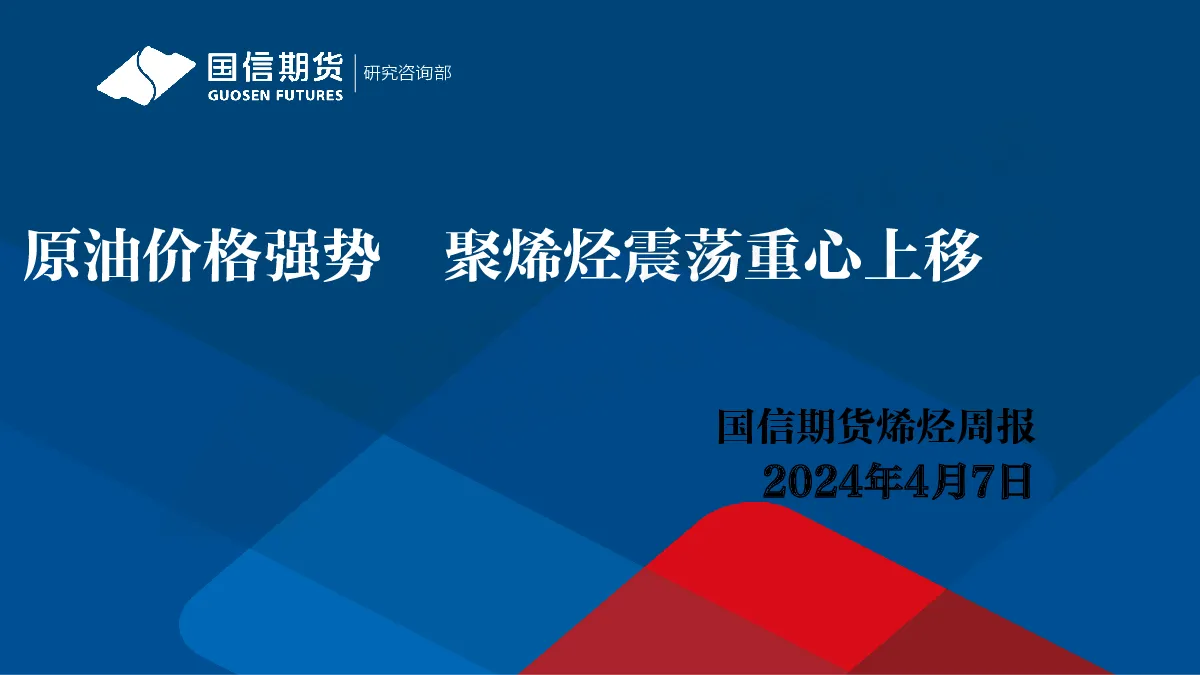 国信期货
GUOSEN FUTURES
研究咨询部

原油价格强势 聚烯烃震荡重心上移

国信期货烯烃周报
2024年4月7日